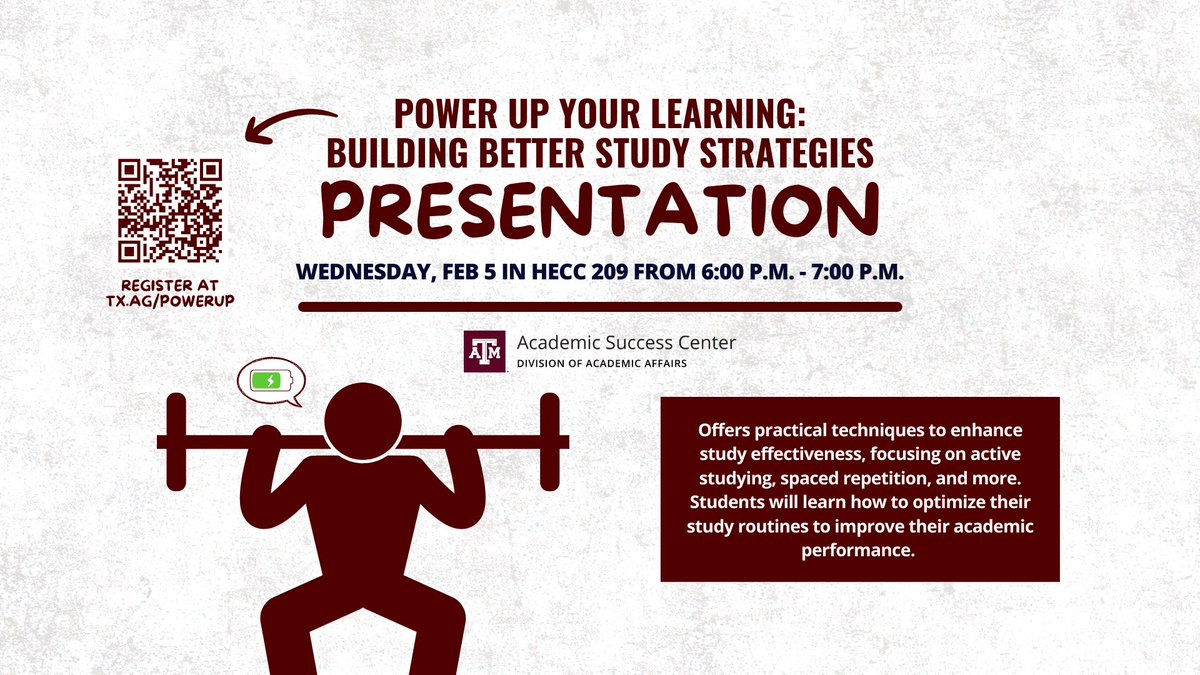 POWER UP YOUR LEARNING: BUILDING BETTER STUDY STRATEGIES

PRESENTATION

WEDNESDAY, FEB 5 IN HECC 209 FROM 6:00 P.M. - 7:00 P.M.

REGISTER AT TX.AG/POWERUP

ATM Academic Success Center
DIVISION OF ACADEMIC AFFAIRS

Offers practical techniques to enhance study effectiveness, focusing on active studying, spaced repetition, and more. Students will learn how to optimize their study routines to improve their academic performance.